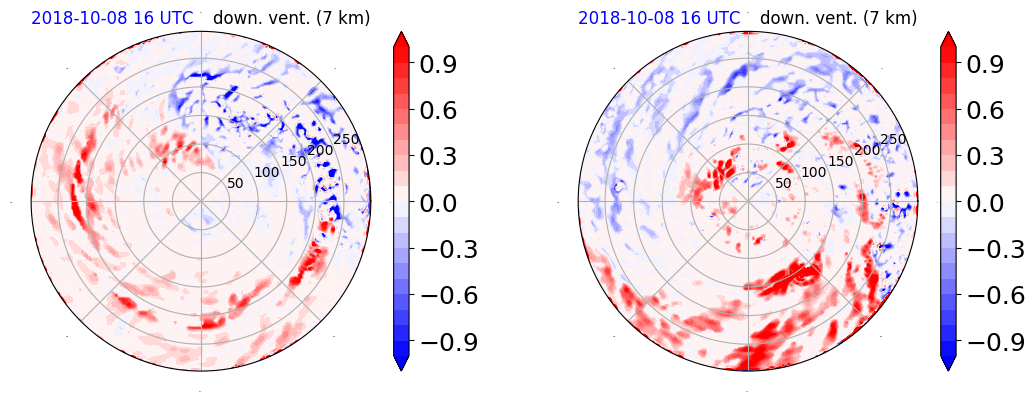 2018-10-08 16 UTC down. vent. (7 km)

50
100
150
200
250

0.9
0.6
0.3
0.0
−0.3
−0.6
−0.9

2018-10-08 16 UTC down. vent. (7 km)

50
100
150
200
250

0.9
0.6
0.3
0.0
−0.3
−0.6
−0.9